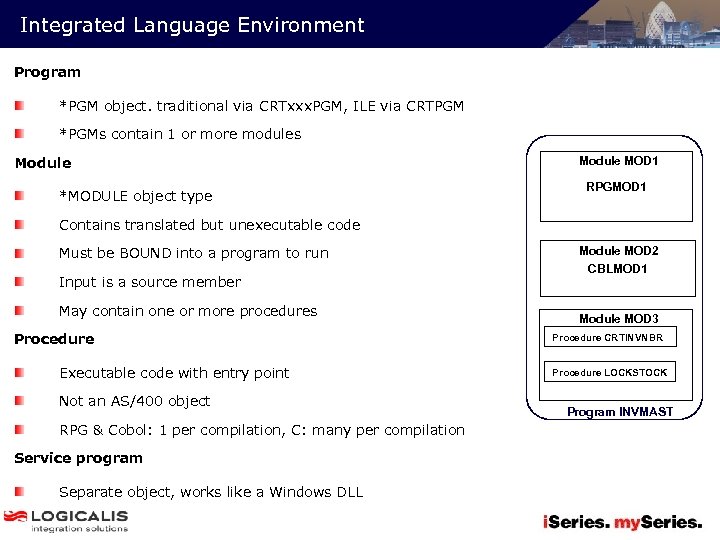 Integrated Language Environment

Program

*PGM object. traditional via CRTxxxPGM, ILE via CRTPGM

*PGMs contain 1 or more modules

Module

*MODULE object type

Contains translated but unexecutable code

Must be BOUND into a program to run

Input is a source member

May contain one or more procedures

Procedure

Executable code with entry point

Not an AS/400 object

RPG & Cobol: 1 per compilation, C: many per compilation

Service program

Separate object, works like a Windows DLL

Module MOD1
RPGMOD1

Module MOD2
CBLMOD1

Module MOD3
Procedure CRTINVNBR
Procedure LOCKSTOCK

Program INVMAST

LOGICALIS
integration solutions

iSeries. mySeries.